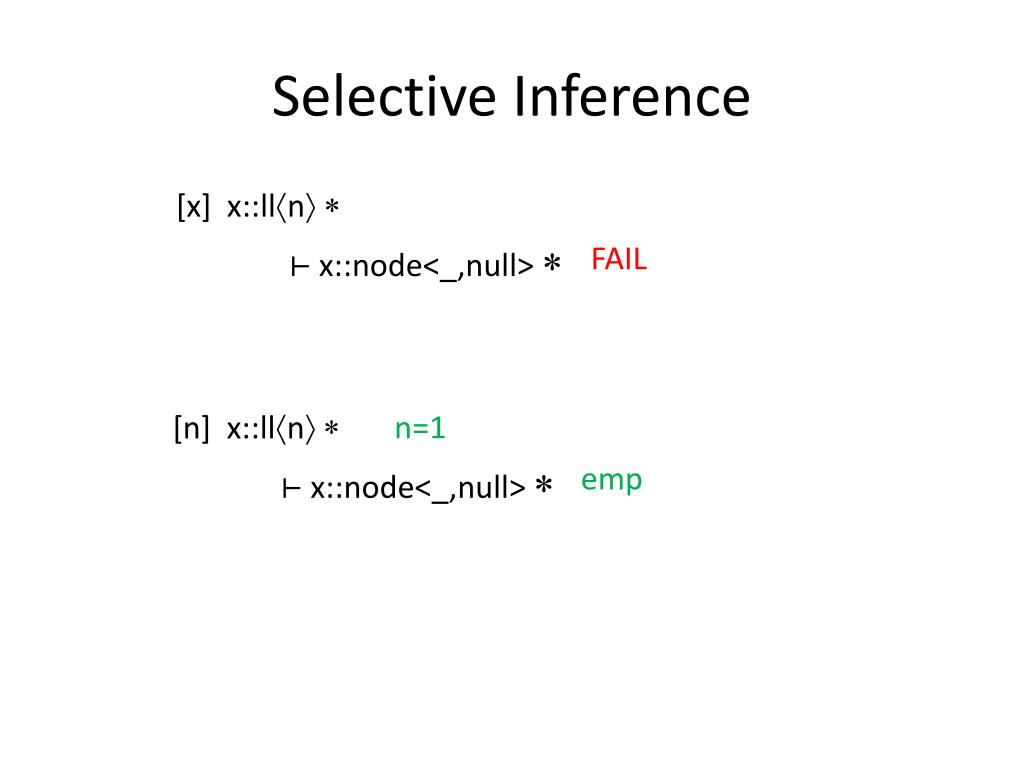 Selective Inference

[x] x::ll⟨n⟩ ∗

⊢ x::node<_,null> ∗ FAIL

[n] x::ll⟨n⟩ ∗ n=1

⊢ x::node<_,null> ∗ emp